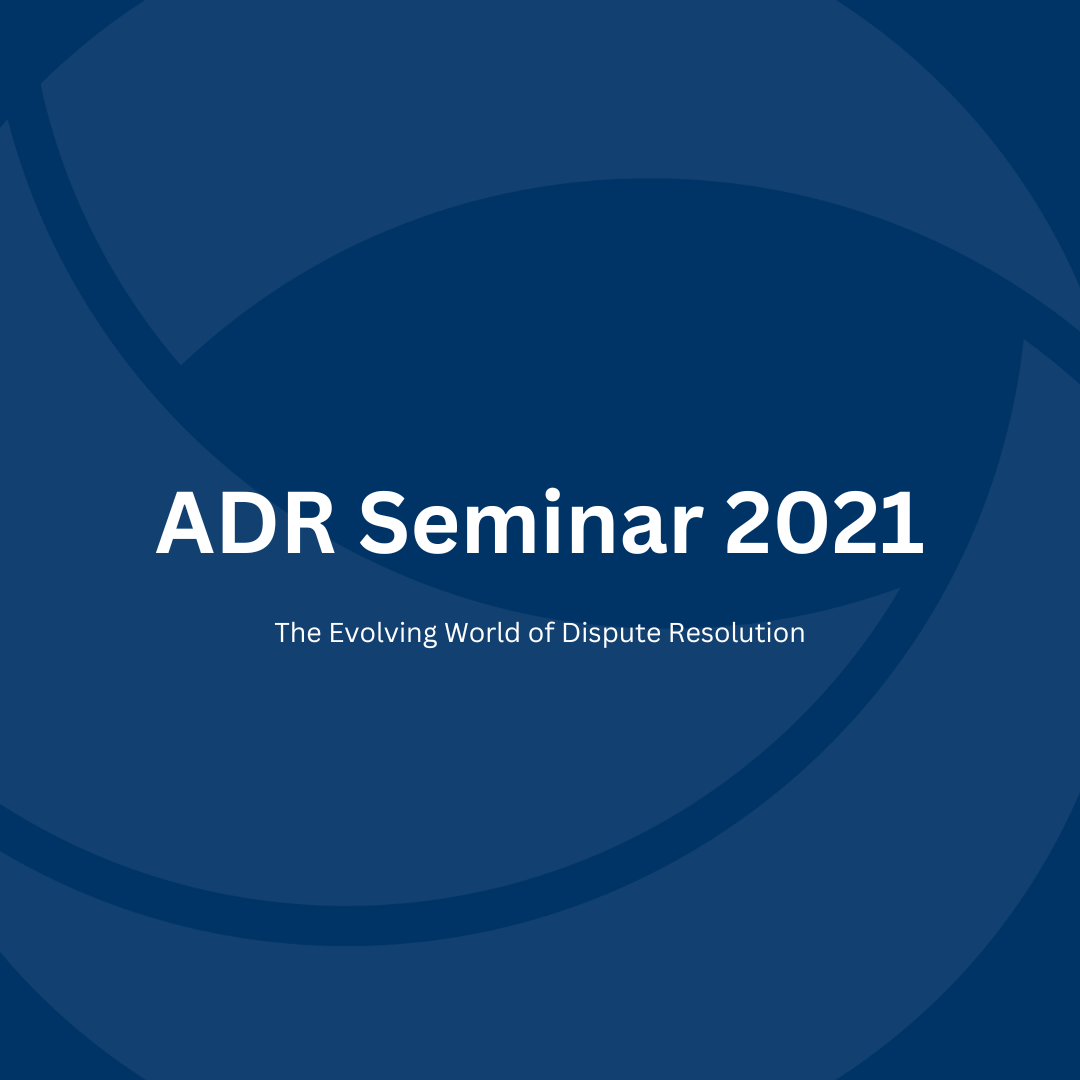 ADR Seminar 2021

The Evolving World of Dispute Resolution